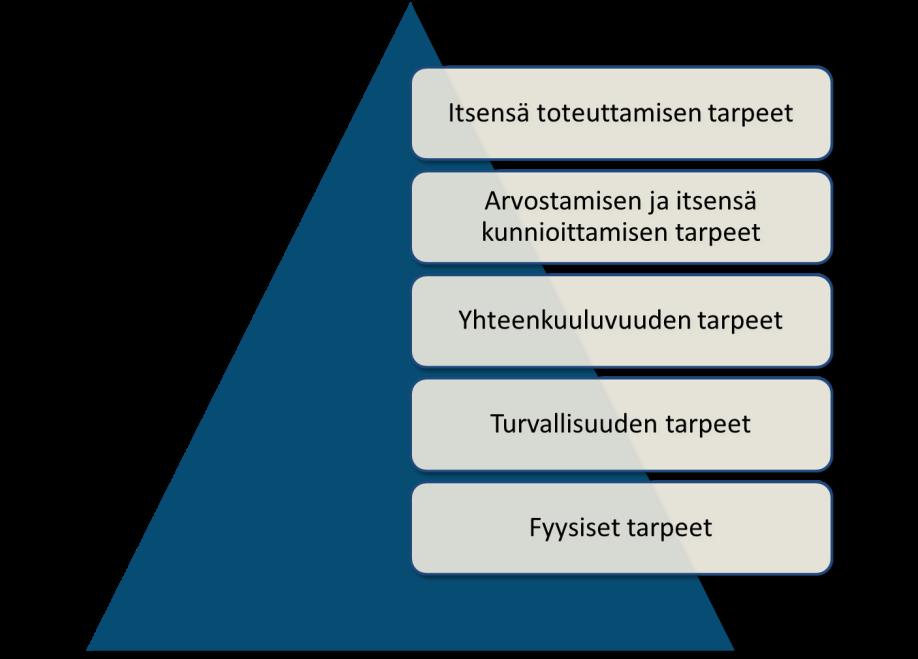 Itsensä toteuttamisen tarpeet

Arvostamisen ja itsensä kunnioittamisen tarpeet

Yhteenkuuluvuuden tarpeet

Turvallisuuden tarpeet

Fyysiset tarpeet